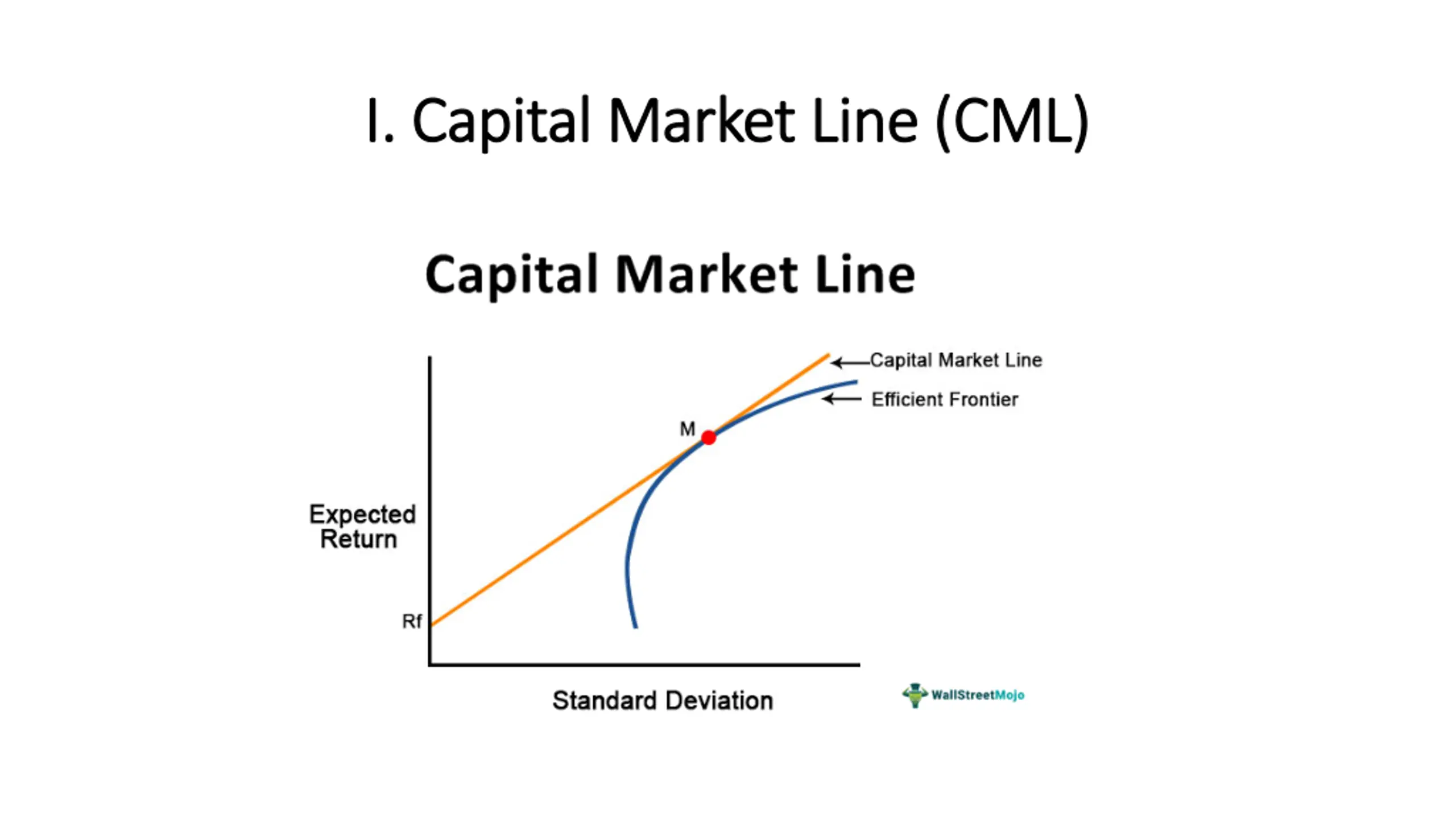 I. Capital Market Line (CML)

Capital Market Line

Capital Market Line
Efficient Frontier
M
Expected Return
Rf
Standard Deviation
WallStreetMojo